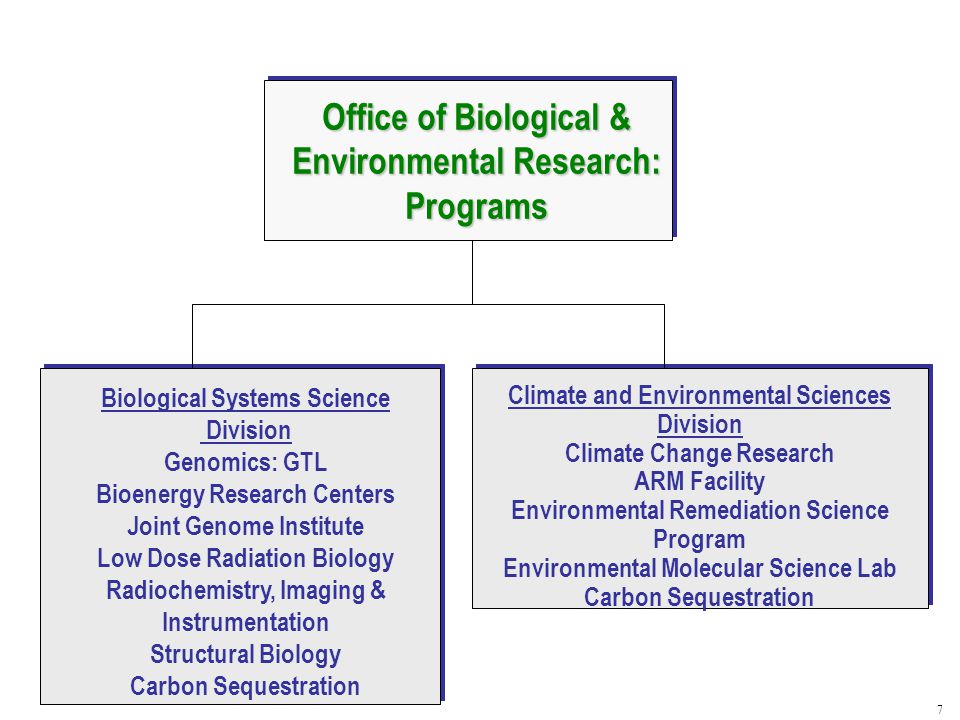 Office of Biological & Environmental Research: Programs

Biological Systems Science Division
Genomics: GTL
Bioenergy Research Centers
Joint Genome Institute
Low Dose Radiation Biology
Radiochemistry, Imaging & Instrumentation
Structural Biology
Carbon Sequestration

Climate and Environmental Sciences Division
Climate Change Research
ARM Facility
Environmental Remediation Science Program
Environmental Molecular Science Lab
Carbon Sequestration

7